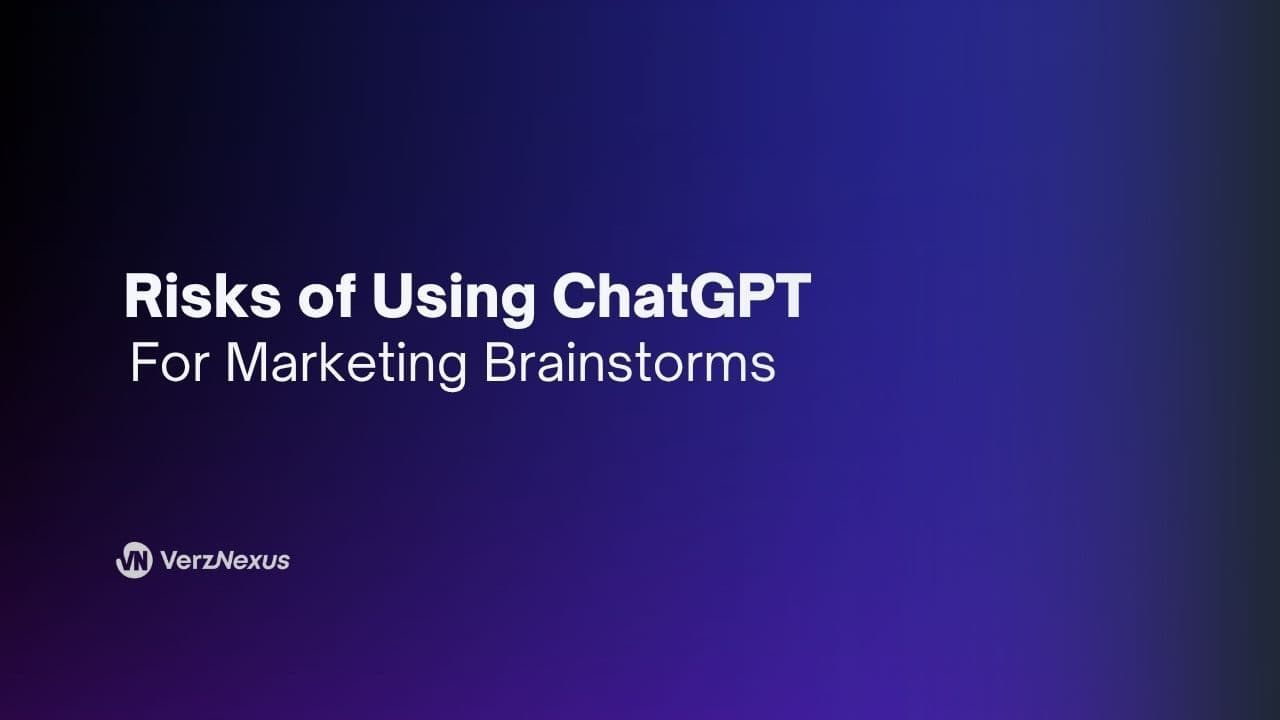 Risks of Using ChatGPT
For Marketing Brainstorms

VN VerzNexus